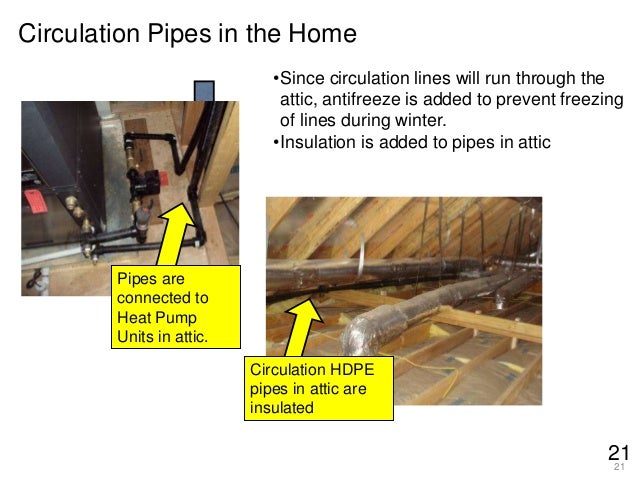 Circulation Pipes in the Home

•Since circulation lines will run through the attic, antifreeze is added to prevent freezing of lines during winter.
•Insulation is added to pipes in attic

Pipes are connected to Heat Pump Units in attic.

Circulation HDPE pipes in attic are insulated

21

21